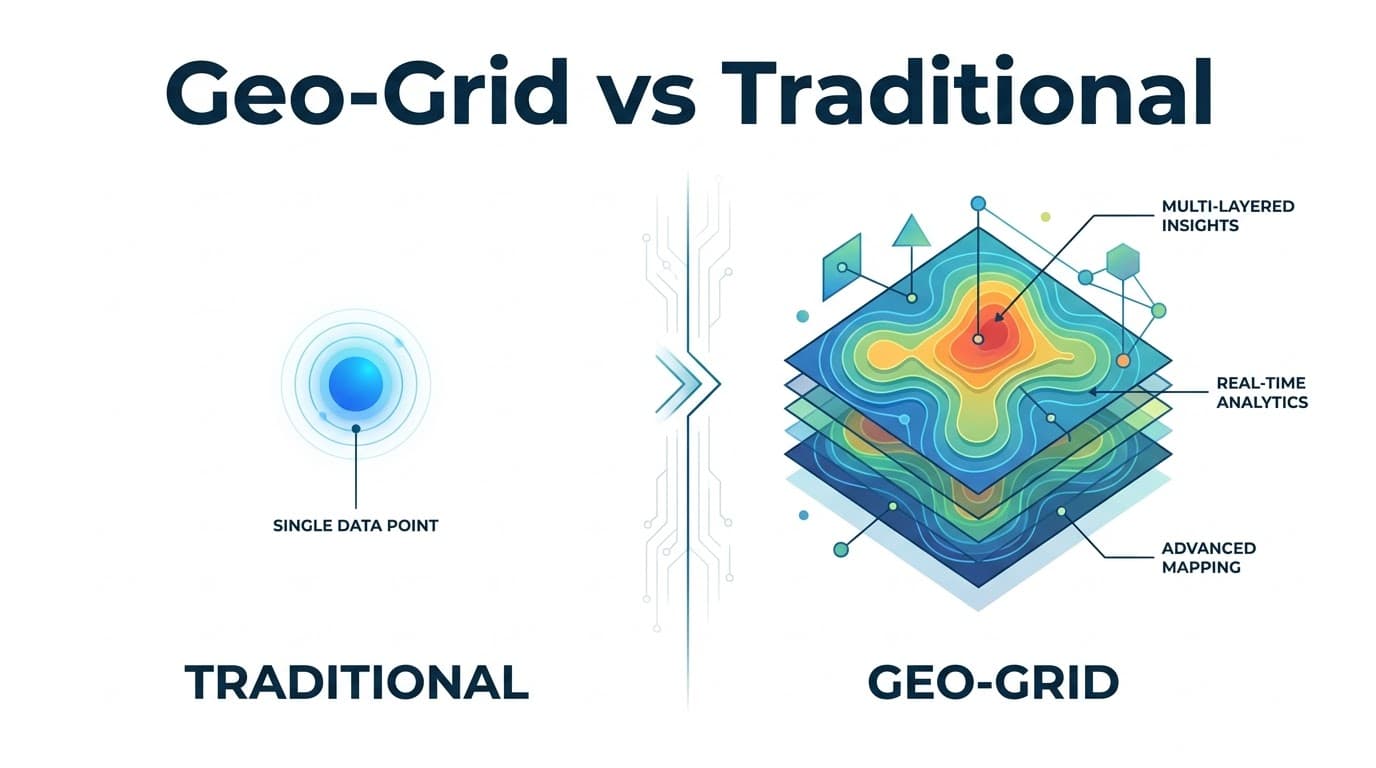 Geo-Grid vs Traditional

SINGLE DATA POINT

TRADITIONAL

MULTI-LAYERED INSIGHTS

REAL-TIME ANALYTICS

ADVANCED MAPPING

GEO-GRID